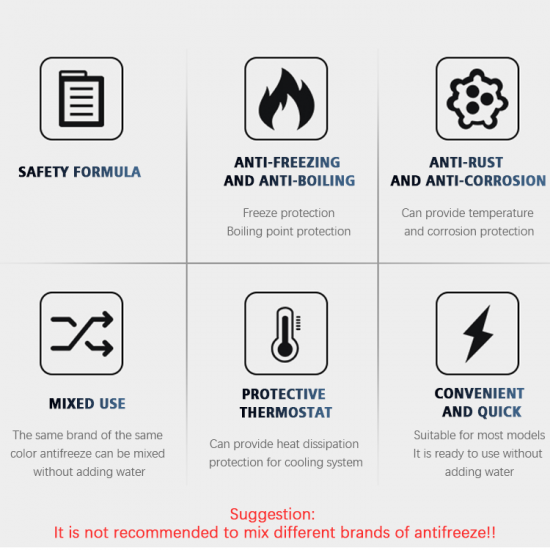 SAFETY FORMULA

ANTI-FREEZING AND ANTI-BOILING

Freeze protection
Boiling point protection

ANTI-RUST AND ANTI-CORROSION

Can provide temperature and corrosion protection

MIXED USE

The same brand of the same color antifreeze can be mixed without adding water

PROTECTIVE THERMOSTAT

Can provide heat dissipation protection for cooling system

CONVENIENT AND QUICK

Suitable for most models
It is ready to use without adding water

Suggestion:
It is not recommended to mix different brands of antifreeze!!